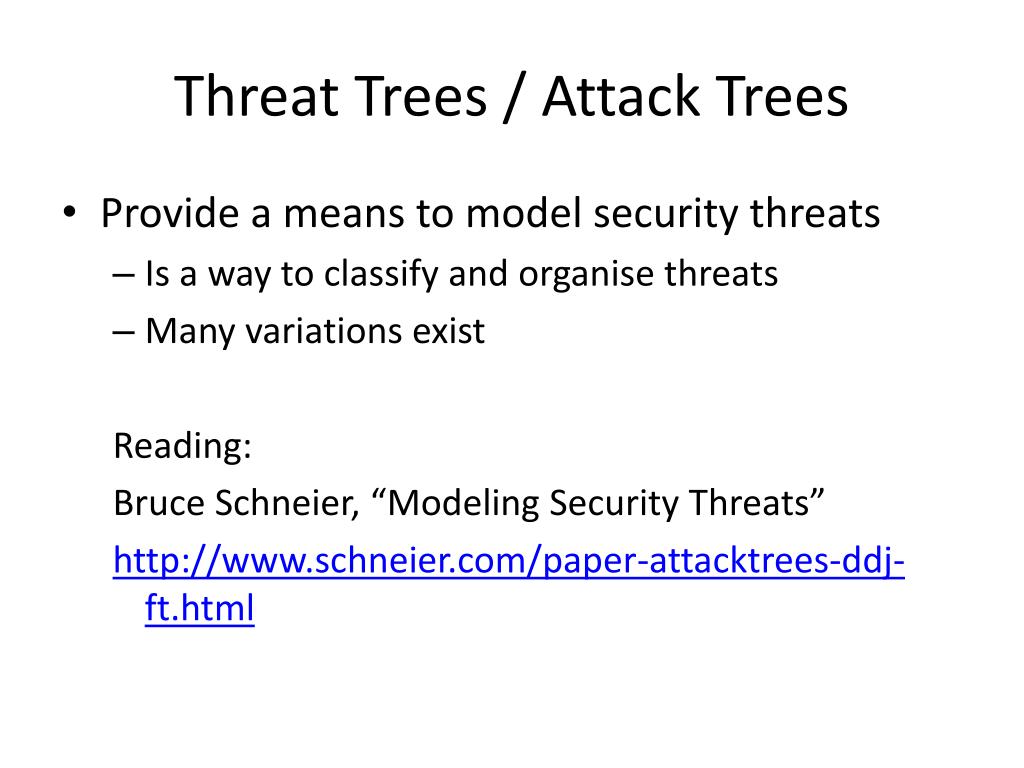 Threat Trees / Attack Trees

• Provide a means to model security threats
– Is a way to classify and organise threats
– Many variations exist

Reading:
Bruce Schneier, “Modeling Security Threats”
http://www.schneier.com/paper-attacktrees-ddj-ft.html